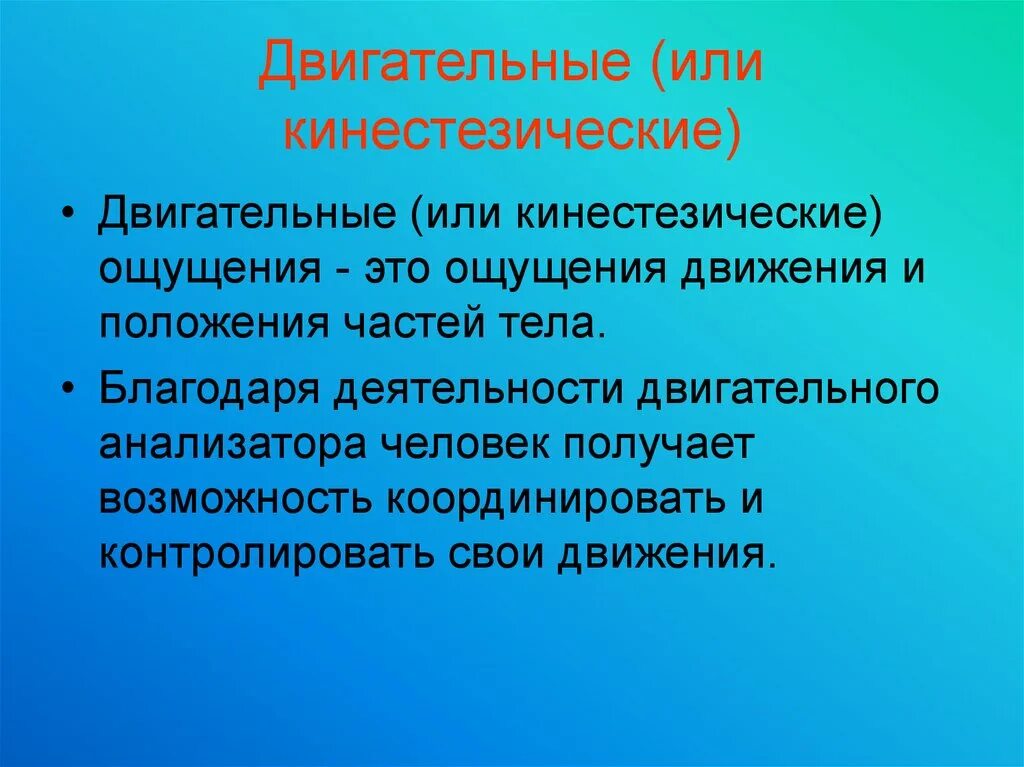 Двигательные (или кинестезические)

• Двигательные (или кинестезические) ощущения - это ощущения движения и положения частей тела.

• Благодаря деятельности двигательного анализатора человек получает возможность координировать и контролировать свои движения.